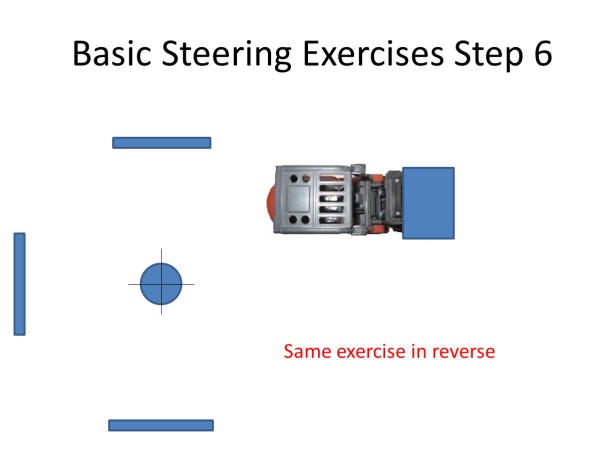 Basic Steering Exercises Step 6

Same exercise in reverse